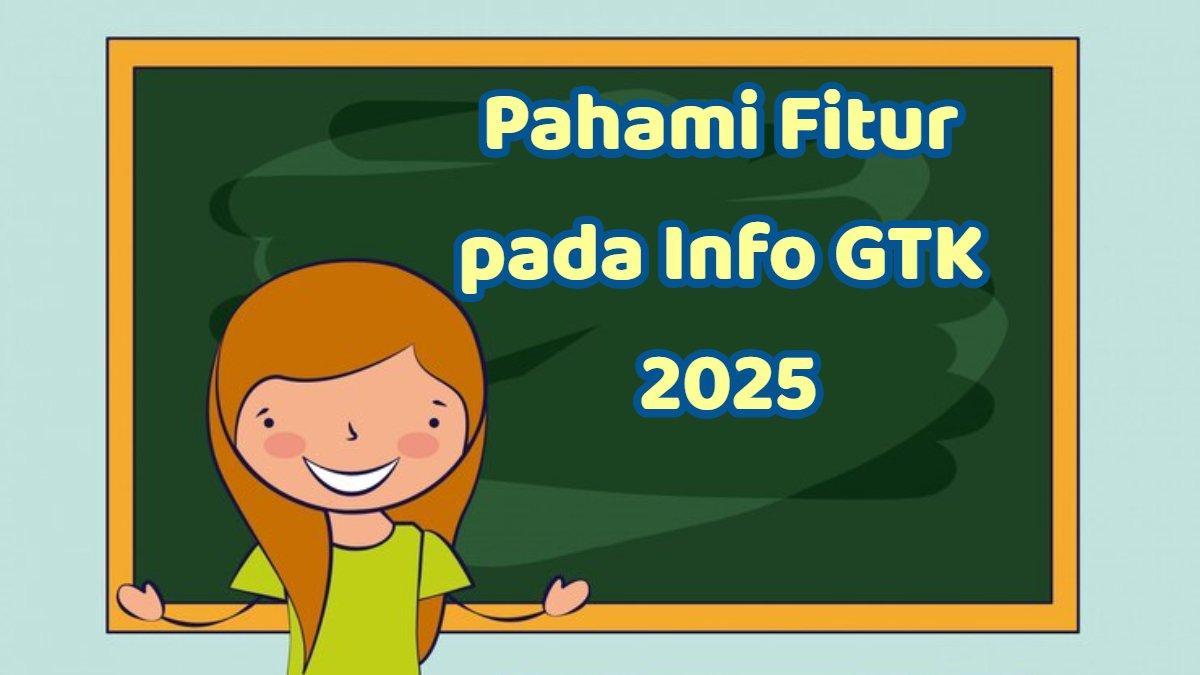 Pahami Fitur pada Info GTK 2025